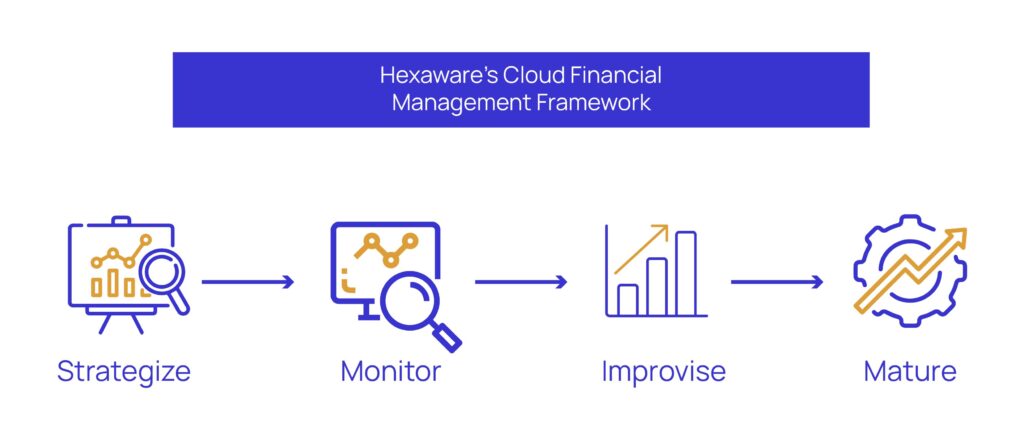 Hexaware's Cloud Financial Management Framework

Strategize

Monitor

Improvise

Mature